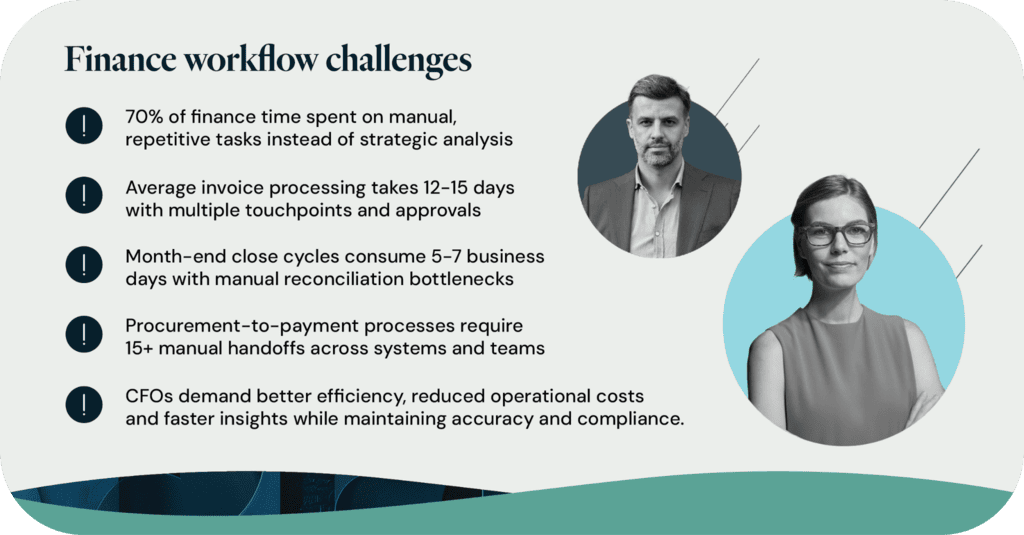 Finance workflow challenges

!
70% of finance time spent on manual, repetitive tasks instead of strategic analysis

!
Average invoice processing takes 12-15 days with multiple touchpoints and approvals

!
Month-end close cycles consume 5-7 business days with manual reconciliation bottlenecks

!
Procurement-to-payment processes require 15+ manual handoffs across systems and teams

!
CFOs demand better efficiency, reduced operational costs and faster insights while maintaining accuracy and compliance.